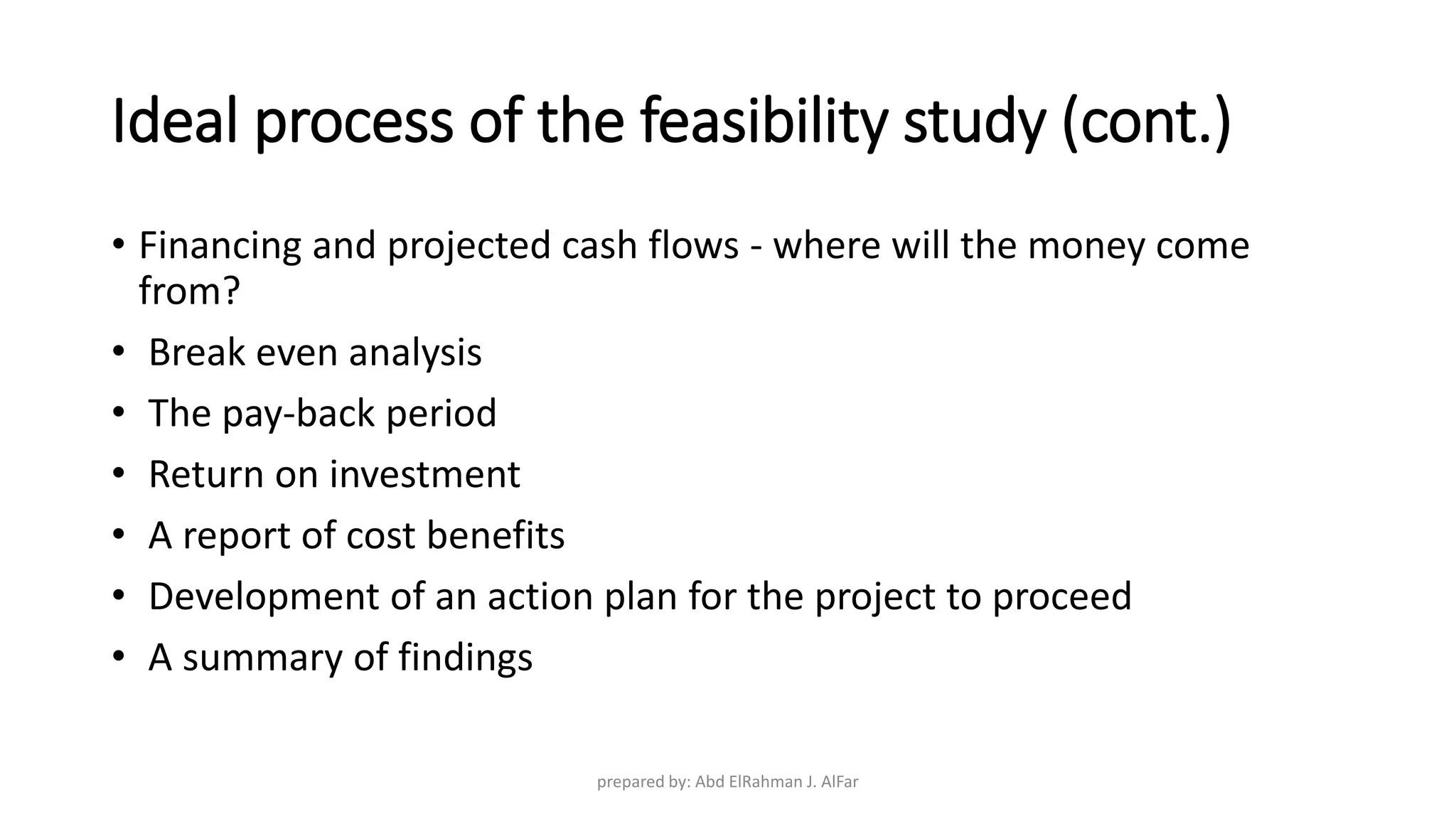 Ideal process of the feasibility study (cont.)

• Financing and projected cash flows - where will the money come from?
• Break even analysis
• The pay-back period
• Return on investment
• A report of cost benefits
• Development of an action plan for the project to proceed
• A summary of findings

prepared by: Abd ElRahman J. AlFar